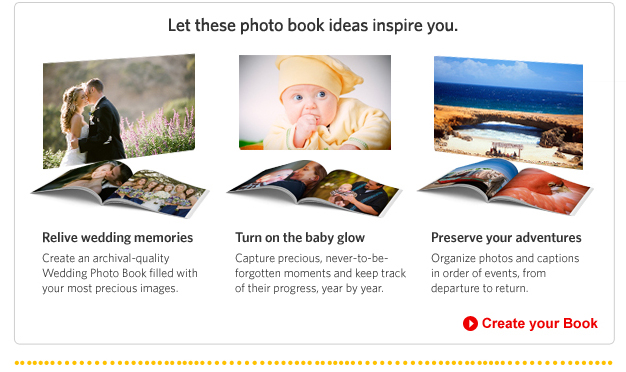 Let these photo book ideas inspire you.

Relive wedding memories

Create an archival-quality Wedding Photo Book filled with your most precious images.

Turn on the baby glow

Capture precious, never-to-be-forgotten moments and keep track of their progress, year by year.

Preserve your adventures

Organize photos and captions in order of events, from departure to return.

Create your Book